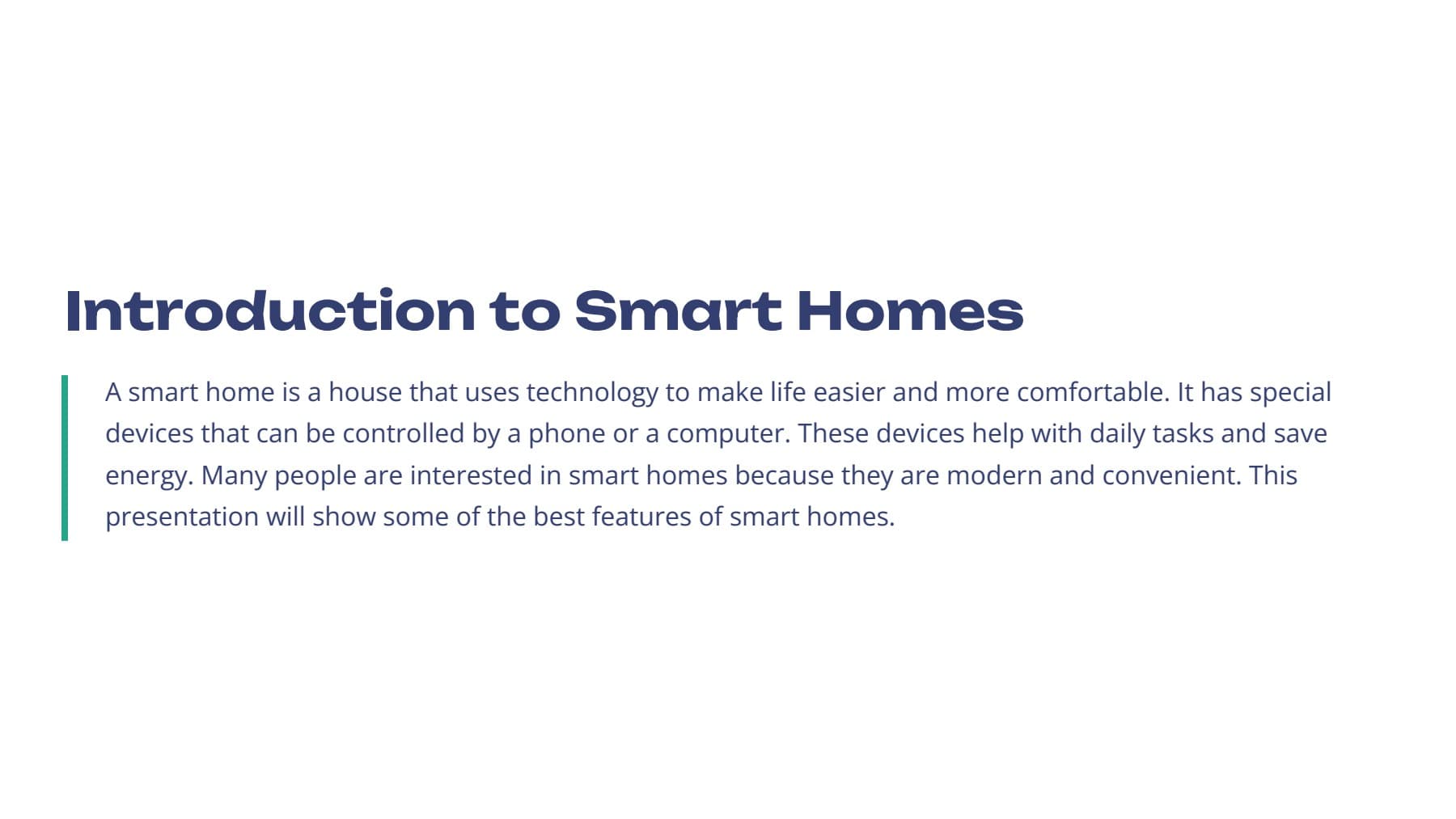 Introduction to Smart Homes

A smart home is a house that uses technology to make life easier and more comfortable. It has special devices that can be controlled by a phone or a computer. These devices help with daily tasks and save energy. Many people are interested in smart homes because they are modern and convenient. This presentation will show some of the best features of smart homes.